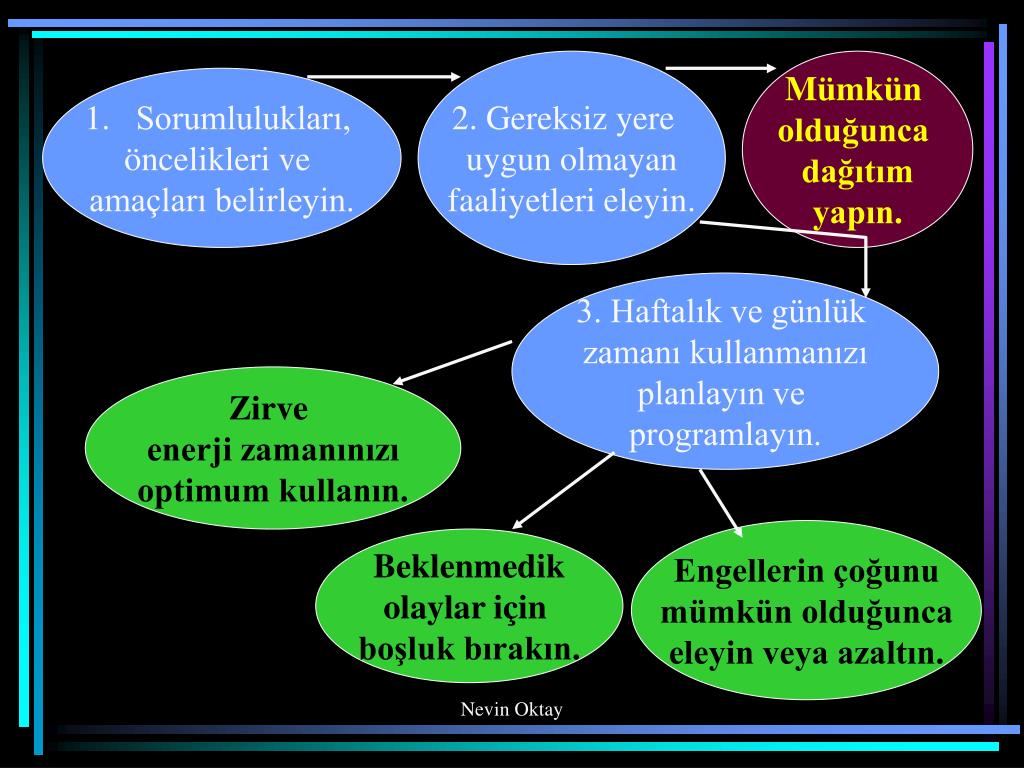 1. Sorumlulukları, öncelikleri ve amaçları belirleyin.

2. Gereksiz yere uygun olmayan faaliyetleri eleyin.

Mümkün olduğunca dağıtım yapın.

3. Haftalık ve günlük zamanı kullanmanızı planlayın ve programlayın.

Zirve enerji zamanınızı optimum kullanın.

Beklenmedik olaylar için boşluk bırakın.

Engellerin çoğunu mümkün olduğunca eleyin veya azaltın.

Nevin Oktay